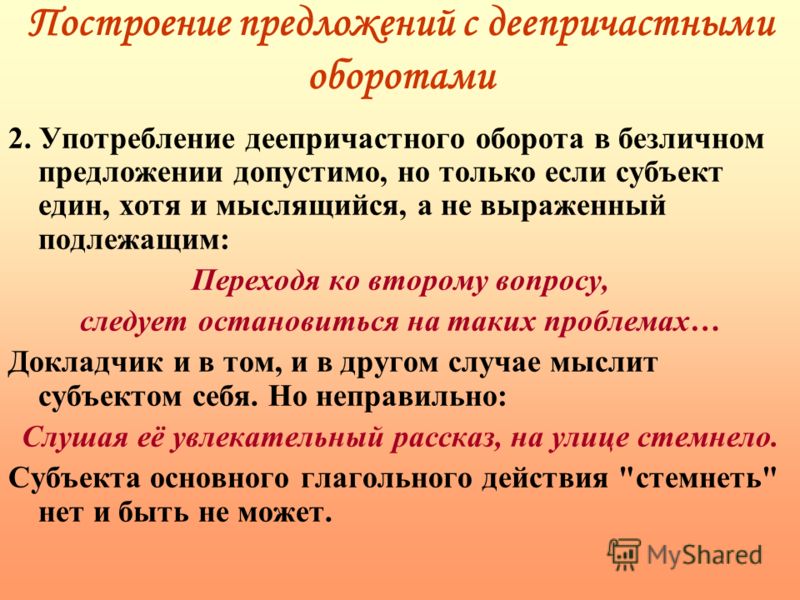 Построение предложений с деепричастными оборотами

2. Употребление деепричастного оборота в безличном предложении допустимо, но только если субъект един, хотя и мыслящийся, а не выраженный подлежащим:

Переходя ко второму вопросу, следует остановиться на таких проблемах…

Докладчик и в том, и в другом случае мыслит субъектом себя. Но неправильно:

Слушая её увлекательный рассказ, на улице стемнело.

Субъекта основного глагольного действия "стемнеть" нет и быть не может.

MyShared